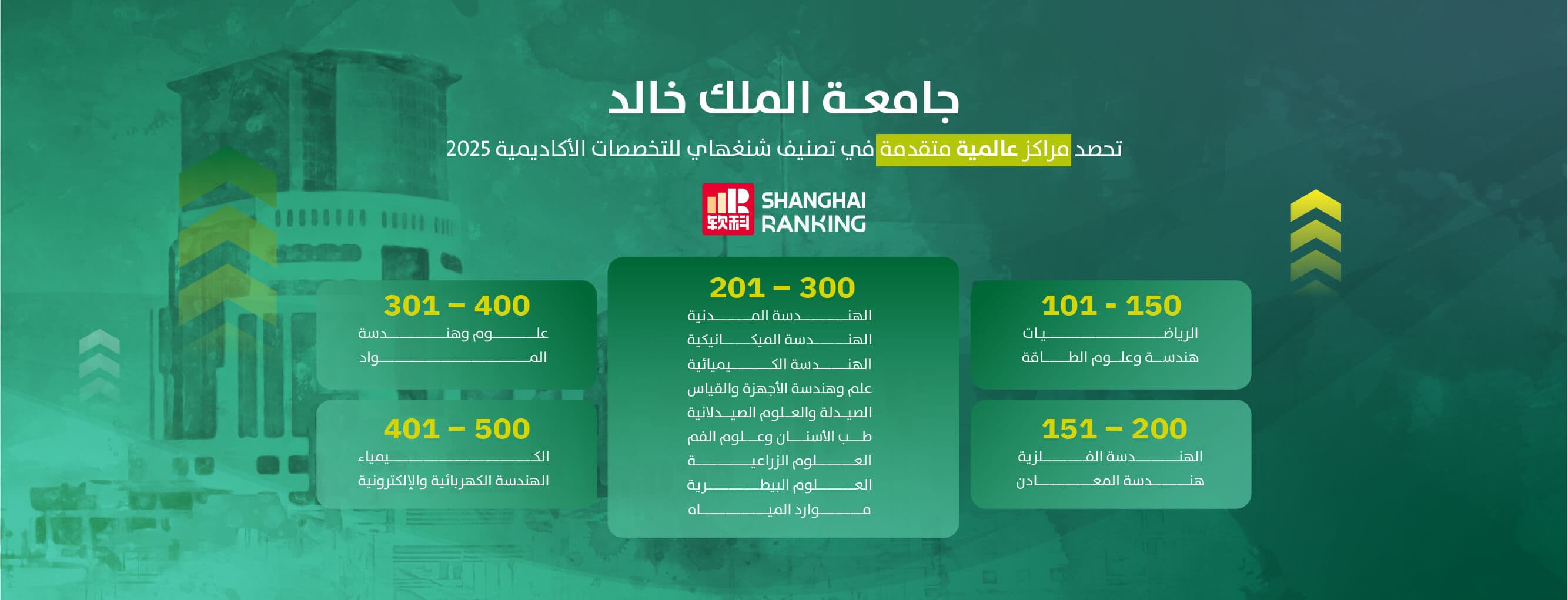 جامعة الملك خالد

تحصد مراكز عالمية متقدمة في تصنيف شنغهاي للتخصصات الأكاديمية 2025

软科 SHANGHAI RANKING

101 - 150
الرياضيات
هندسة وعلوم الطاقة

151 – 200
الهندسة الفلزية
هندسة المعادن

201 – 300
الهندسة المدنية
الهندسة الميكانيكية
الهندسة الكيميائية
علم وهندسة الأجهزة والقياس
الصيدلة والعلوم الصيدلانية
طب الأسنان وعلوم الفم
العلوم الزراعية
العلوم البيطرية
موارد المياه

301 – 400
علوم وهندسة
المواد

401 – 500
الكيمياء
الهندسة الكهربائية والإلكترونية